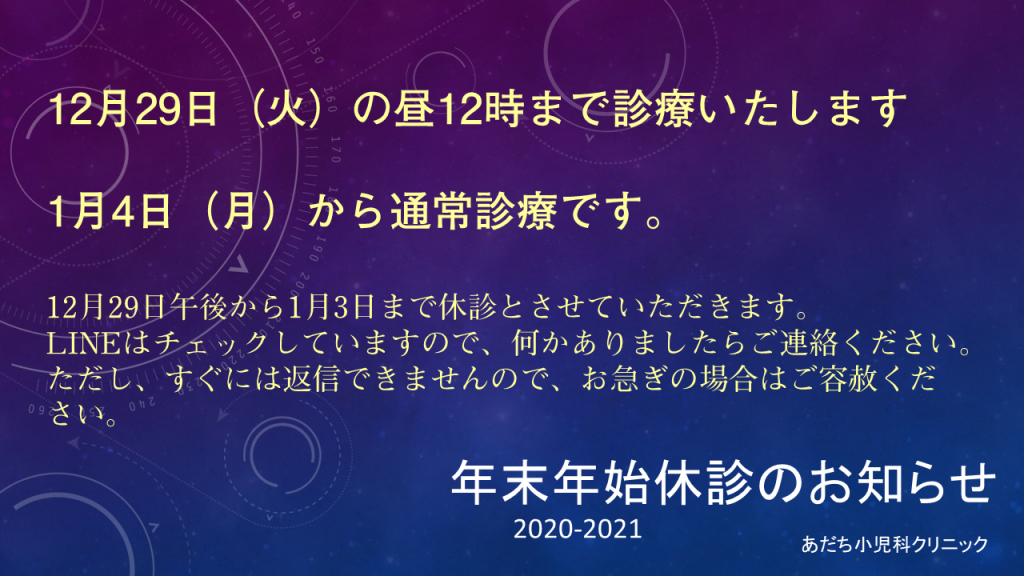 12月29日（火）の昼12時まで診療いたします

1月4日（月）から通常診療です。

12月29日午後から1月3日まで休診とさせていただきます。
LINEはチェックしていますので、何かありましたらご連絡ください。
ただし、すぐには返信できませんので、お急ぎの場合はご容赦ください。

年末年始休診のお知らせ
2020-2021

あだち小児科クリニック